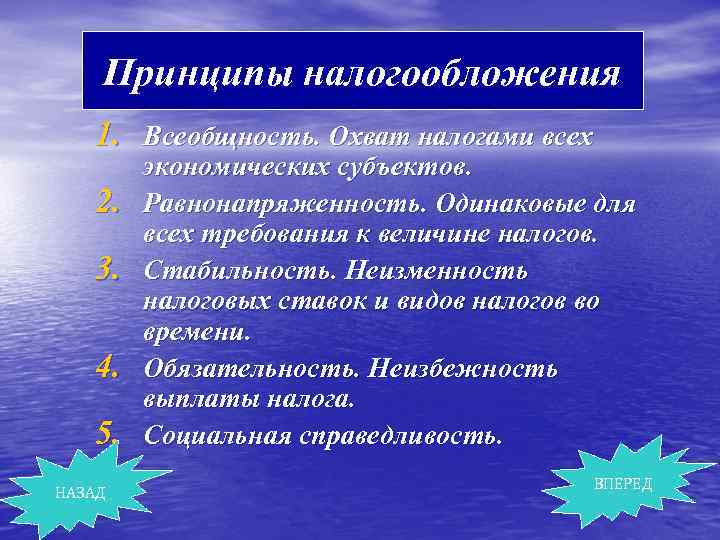 Принципы налогообложения

1. Всеобщность. Охват налогами всех экономических субъектов.
2. Равнонапряженность. Одинаковые для всех требования к величине налогов.
3. Стабильность. Неизменность налоговых ставок и видов налогов во времени.
4. Обязательность. Неизбежность выплаты налога.
5. Социальная справедливость.

НАЗАД

ВПЕРЕД